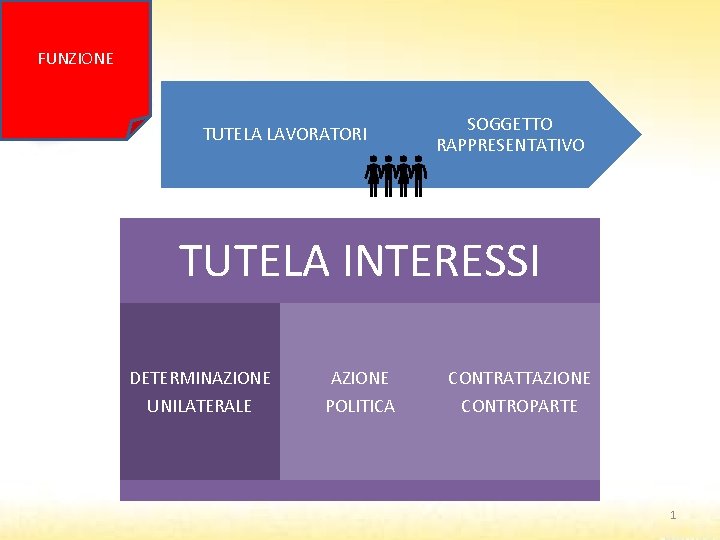 FUNZIONE

TUTELA LAVORATORI

SOGGETTO RAPPRESENTATIVO

TUTELA INTERESSI

DETERMINAZIONE UNILATERALE

AZIONE POLITICA

CONTRATTAZIONE CONTROPARTE

1